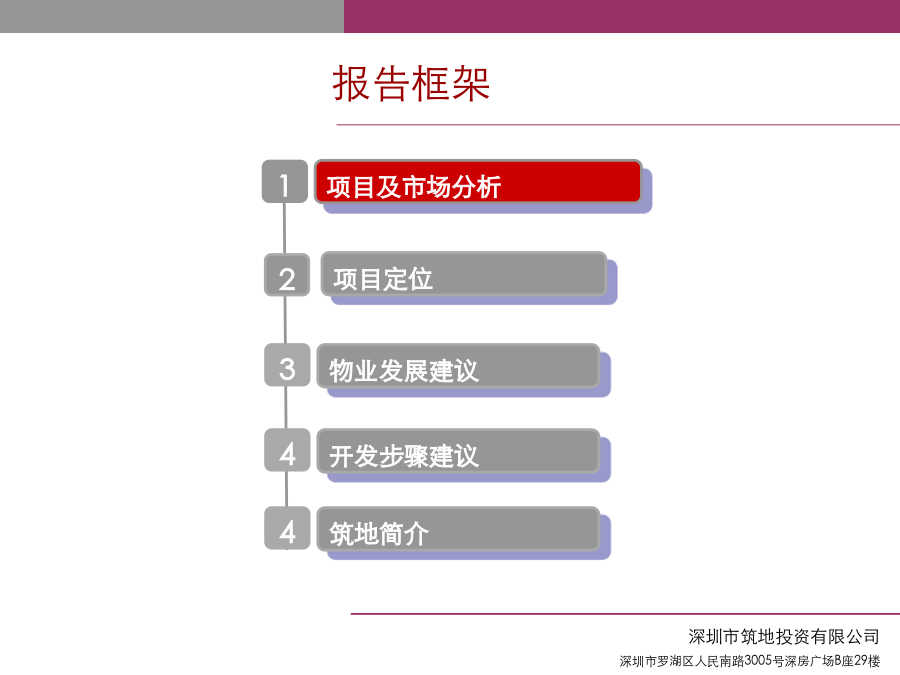 报告框架

1 项目及市场分析

2 项目定位

3 物业发展建议

4 开发步骤建议

4 筑地简介

深圳市筑地投资有限公司
深圳市罗湖区人民南路3005号深房广场B座29楼